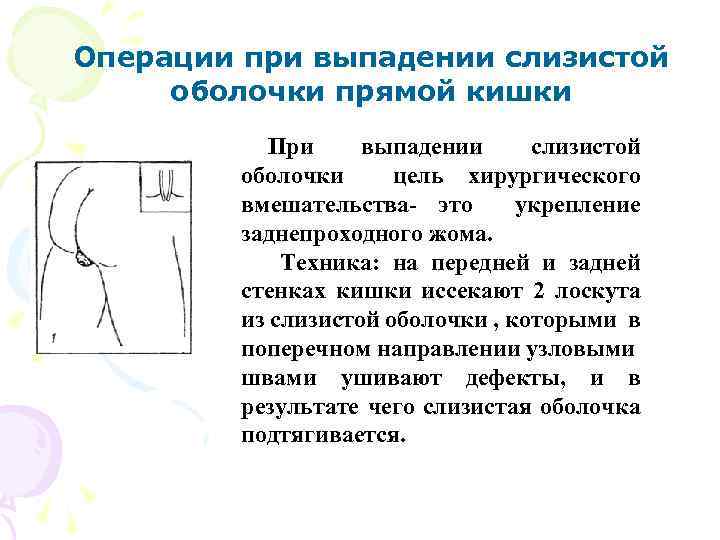 Операции при выпадении слизистой оболочки прямой кишки

1

При выпадении слизистой оболочки цель хирургического вмешательства- это укрепление заднепроходного жома.

Техника: на передней и задней стенках кишки иссекают 2 лоскута из слизистой оболочки , которыми в поперечном направлении узловыми швами ушивают дефекты, и в результате чего слизистая оболочка подтягивается.